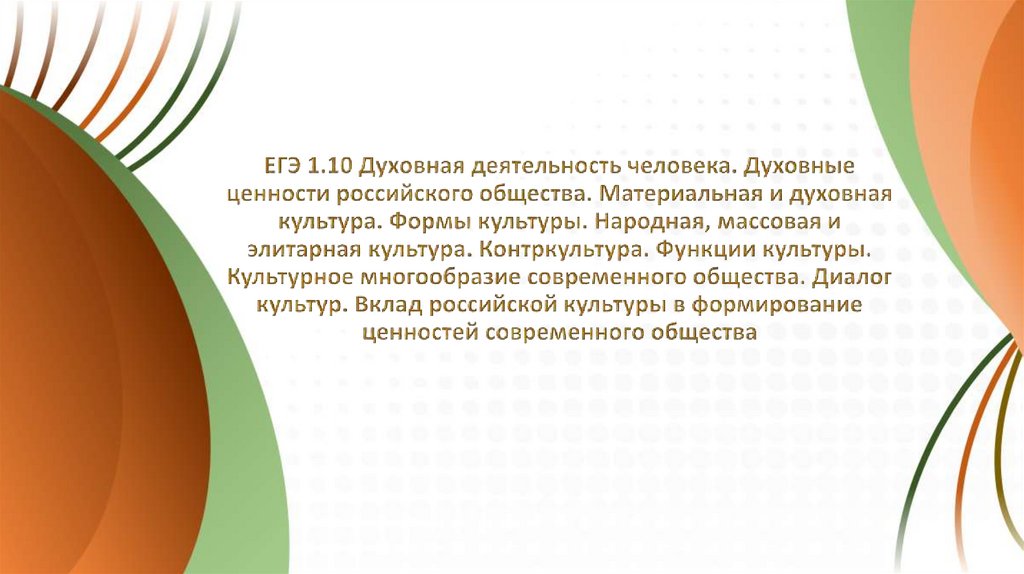 ЕГЭ 1.10 Духовная деятельность человека. Духовные ценности российского общества. Материальная и духовная культура. Формы культуры. Народная, массовая и элитарная культура. Контркультура. Функции культуры. Культурное многообразие современного общества. Диалог культур. Вклад российской культуры в формирование ценностей современного общества